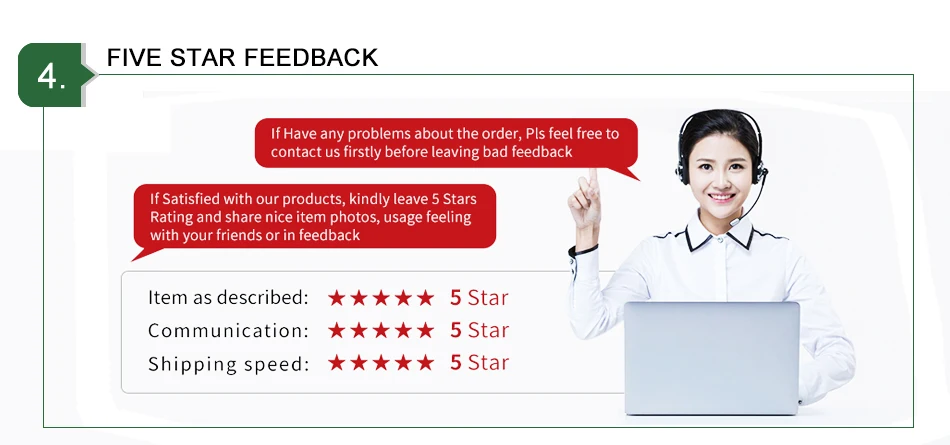 4. FIVE STAR FEEDBACK

If Have any problems about the order, Pls feel free to contact us firstly before leaving bad feedback

If Satisfied with our products, kindly leave 5 Stars Rating and share nice item photos, usage feeling with your friends or in feedback

Item as described: ★★★★★ 5 Star
Communication: ★★★★★ 5 Star
Shipping speed: ★★★★★ 5 Star